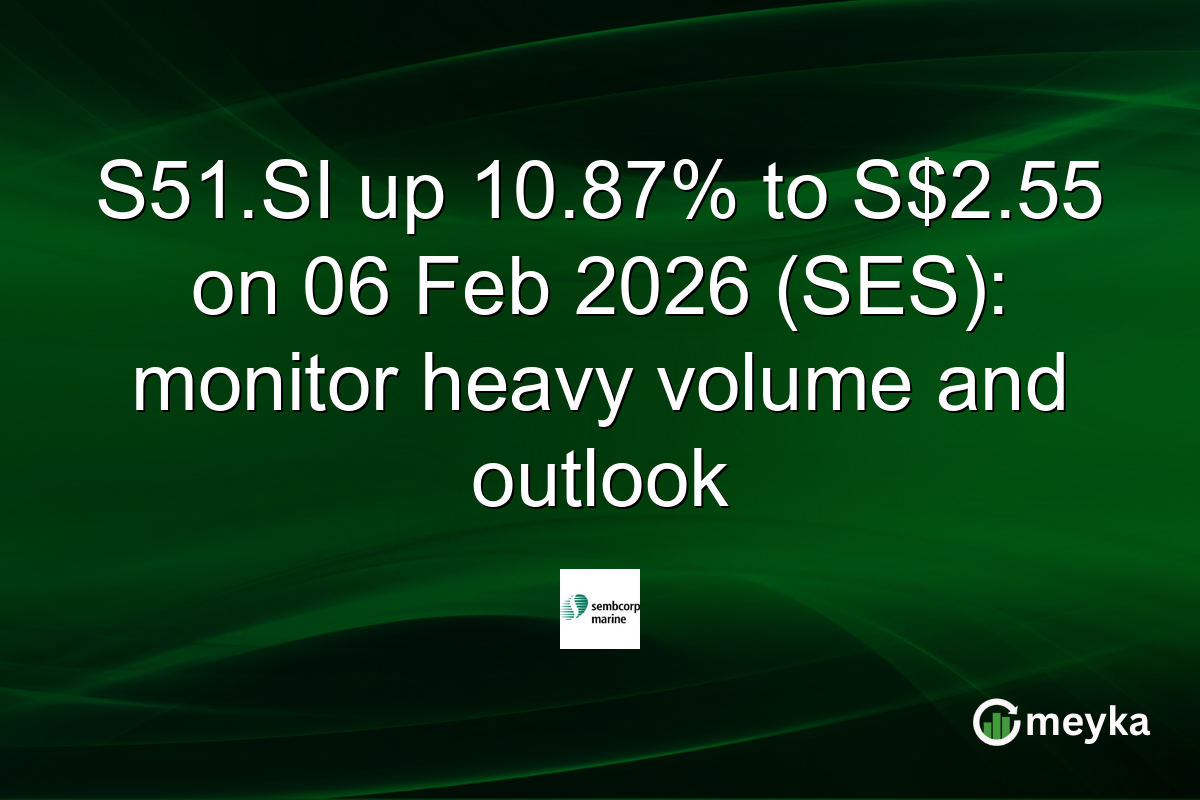 S51.SI up 10.87% to S$2.55 on 06 Feb 2026 (SES): monitor heavy volume and outlook

sembcorp marine

meyka